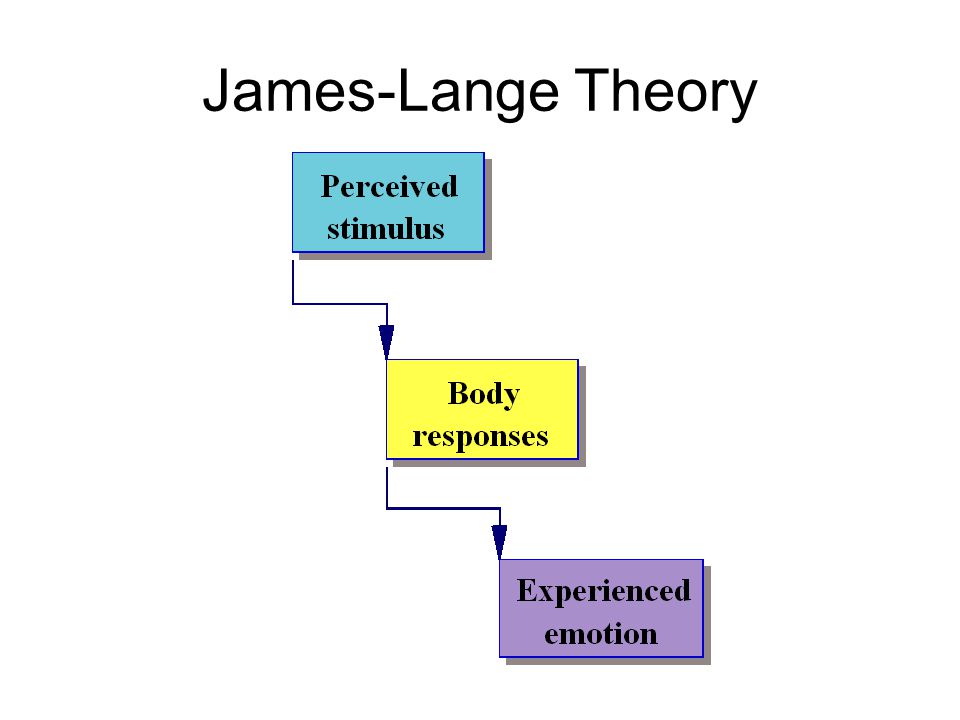 James-Lange Theory

Perceived stimulus

Body responses

Experienced emotion